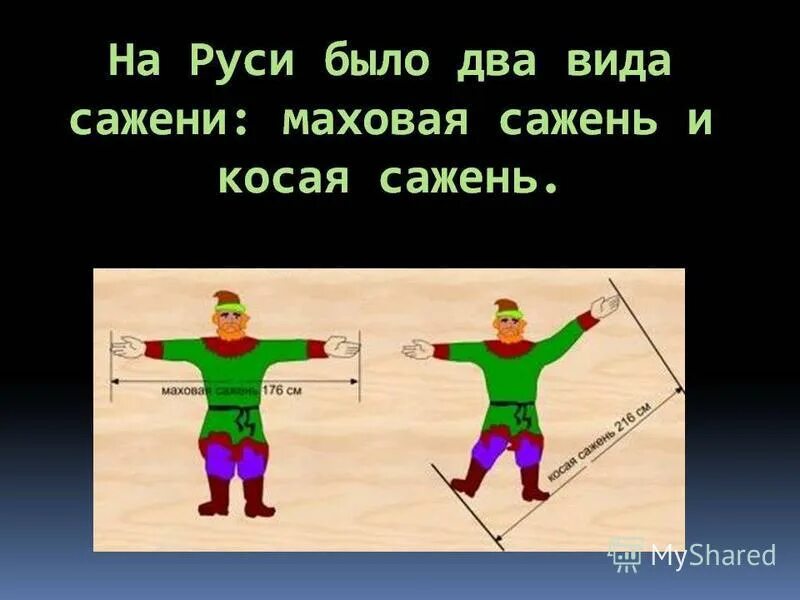 На Руси было два вида сажени: маховая сажень и косая сажень.

маховая сажень 176 см

косая сажень 216 см

MyShared